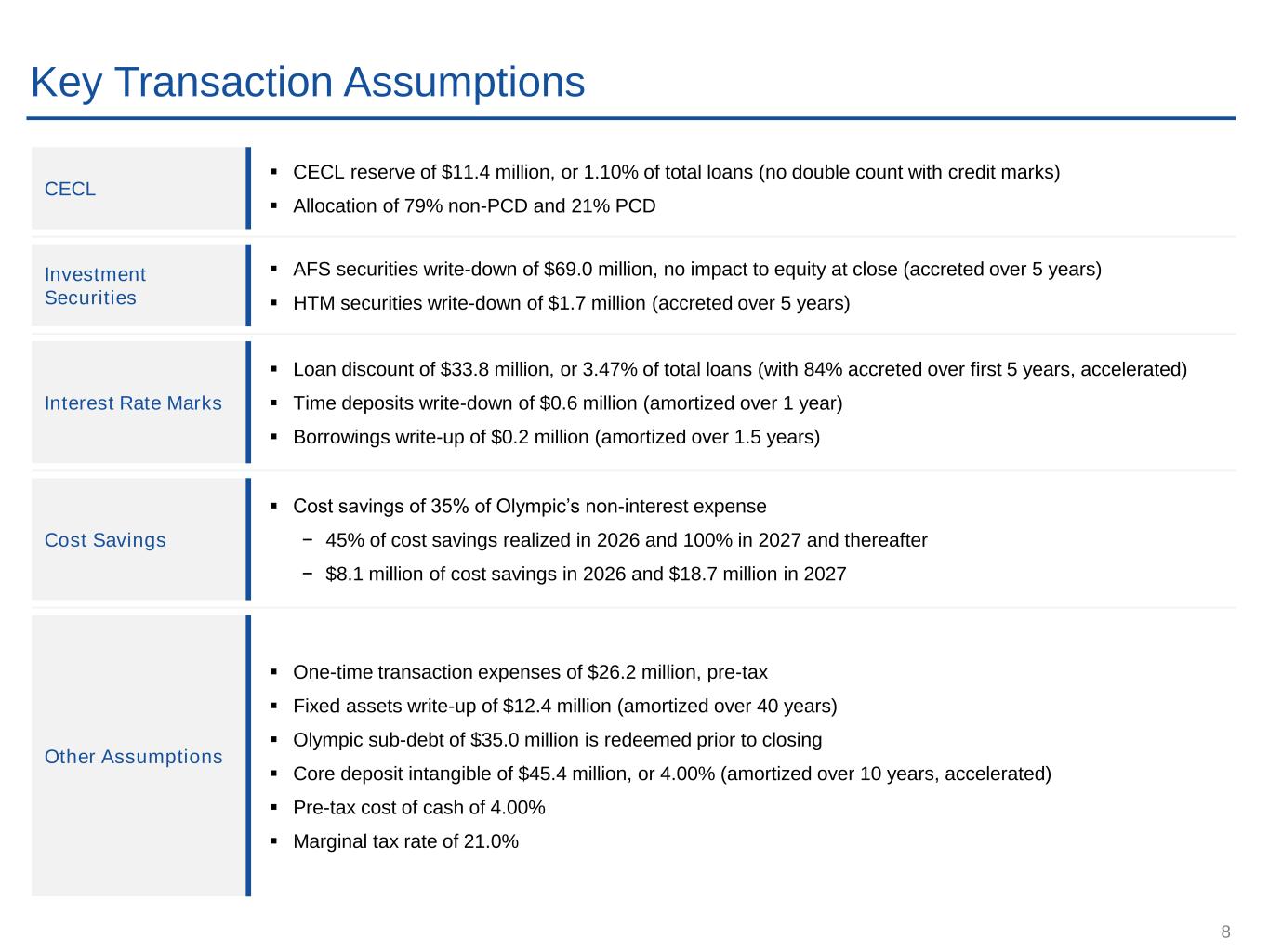 Key Transaction Assumptions

CECL

▪ CECL reserve of \$11.4 million, or 1.10% of total loans (no double count with credit marks)
▪ Allocation of 79% non-PCD and 21% PCD

Investment Securities

▪ AFS securities write-down of \$69.0 million, no impact to equity at close (accreted over 5 years)
▪ HTM securities write-down of \$1.7 million (accreted over 5 years)

Interest Rate Marks

▪ Loan discount of \$33.8 million, or 3.47% of total loans (with 84% accreted over first 5 years, accelerated)
▪ Time deposits write-down of \$0.6 million (amortized over 1 year)
▪ Borrowings write-up of \$0.2 million (amortized over 1.5 years)

Cost Savings

▪ Cost savings of 35% of Olympic's non-interest expense
− 45% of cost savings realized in 2026 and 100% in 2027 and thereafter
− \$8.1 million of cost savings in 2026 and \$18.7 million in 2027

Other Assumptions

▪ One-time transaction expenses of \$26.2 million, pre-tax
▪ Fixed assets write-up of \$12.4 million (amortized over 40 years)
▪ Olympic sub-debt of \$35.0 million is redeemed prior to closing
▪ Core deposit intangible of \$45.4 million, or 4.00% (amortized over 10 years, accelerated)
▪ Pre-tax cost of cash of 4.00%
▪ Marginal tax rate of 21.0%

8